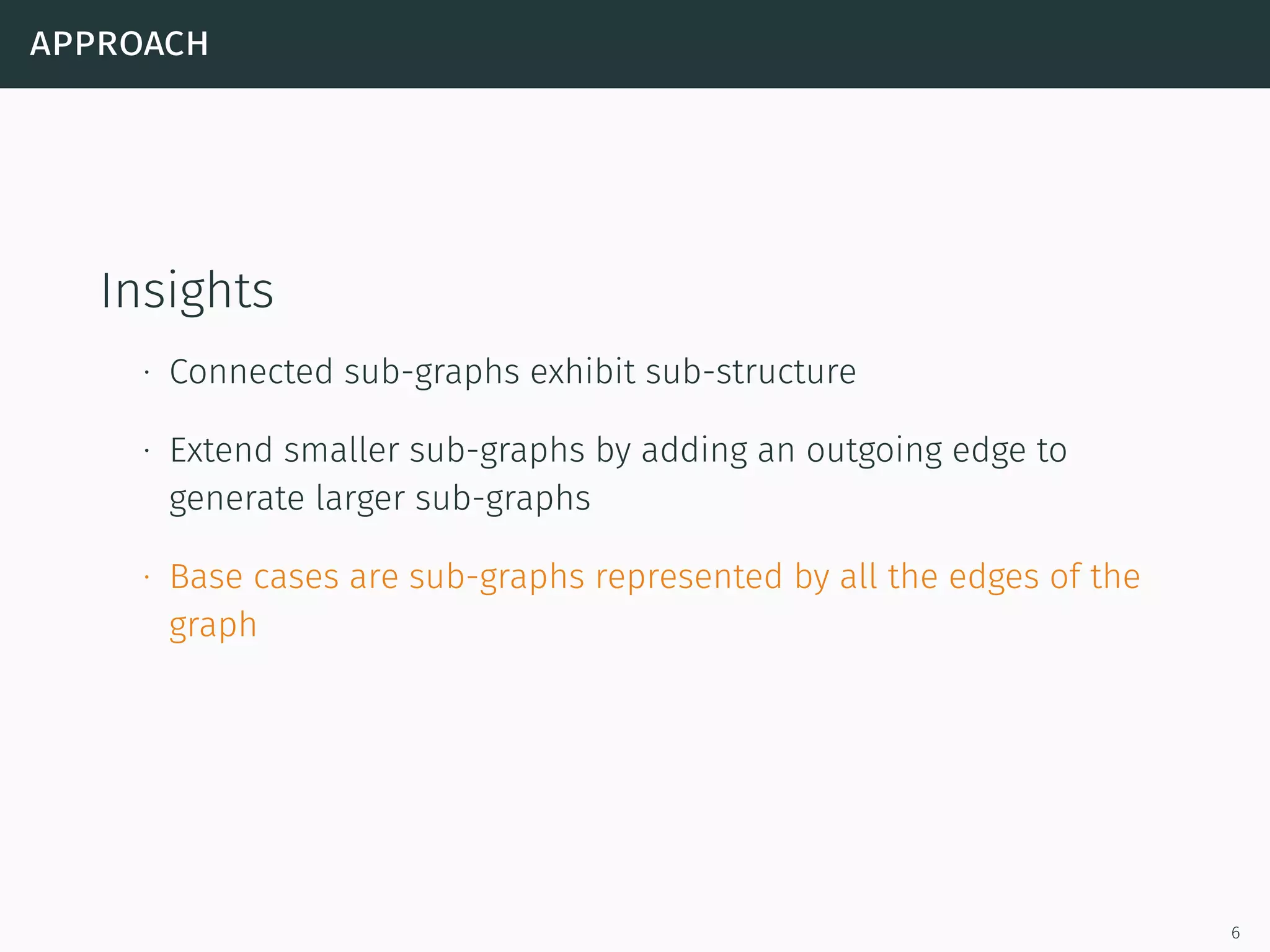 APPROACH

Insights

· Connected sub-graphs exhibit sub-structure

· Extend smaller sub-graphs by adding an outgoing edge to generate larger sub-graphs

· Base cases are sub-graphs represented by all the edges of the graph

6